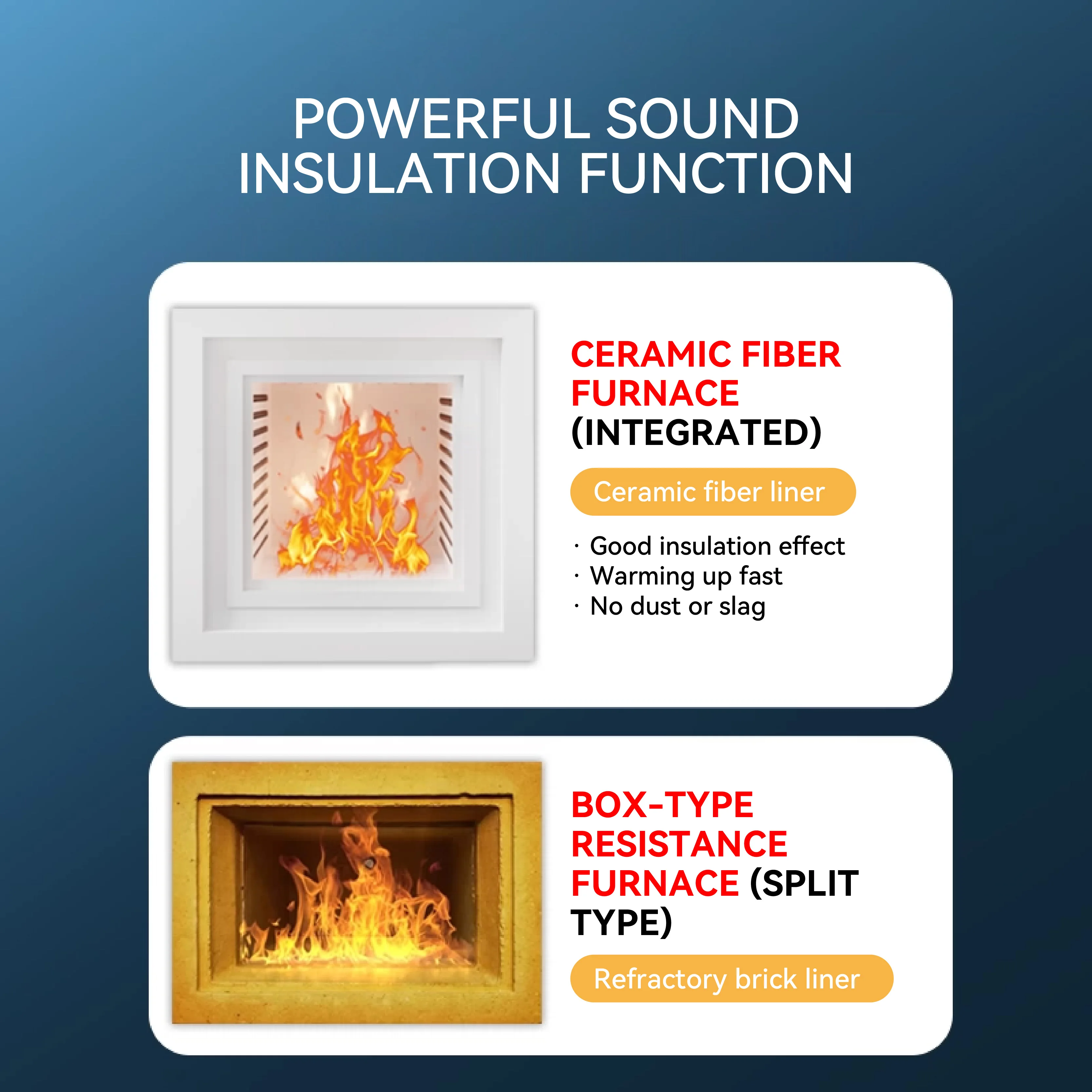 POWERFUL SOUND INSULATION FUNCTION

CERAMIC FIBER FURNACE (INTEGRATED)

Ceramic fiber liner

· Good insulation effect
· Warming up fast
· No dust or slag

BOX-TYPE RESISTANCE FURNACE (SPLIT TYPE)

Refractory brick liner